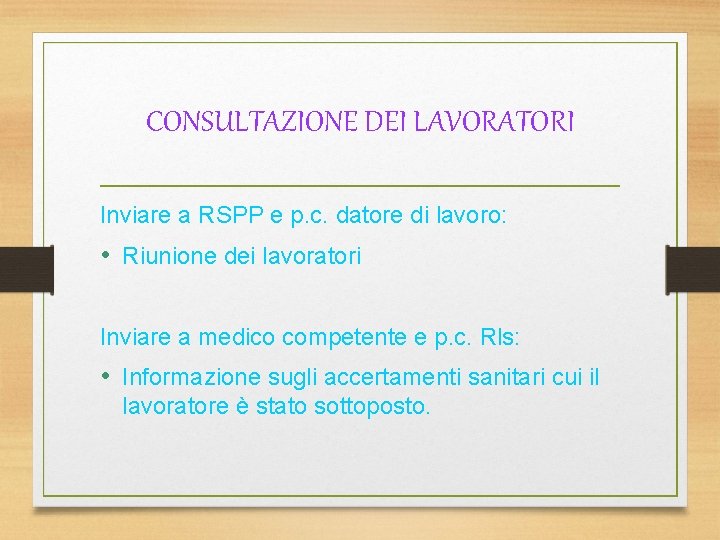 CONSULTAZIONE DEI LAVORATORI

Inviare a RSPP e p.c. datore di lavoro:

• Riunione dei lavoratori

Inviare a medico competente e p.c. Rls:

• Informazione sugli accertamenti sanitari cui il lavoratore è stato sottoposto.